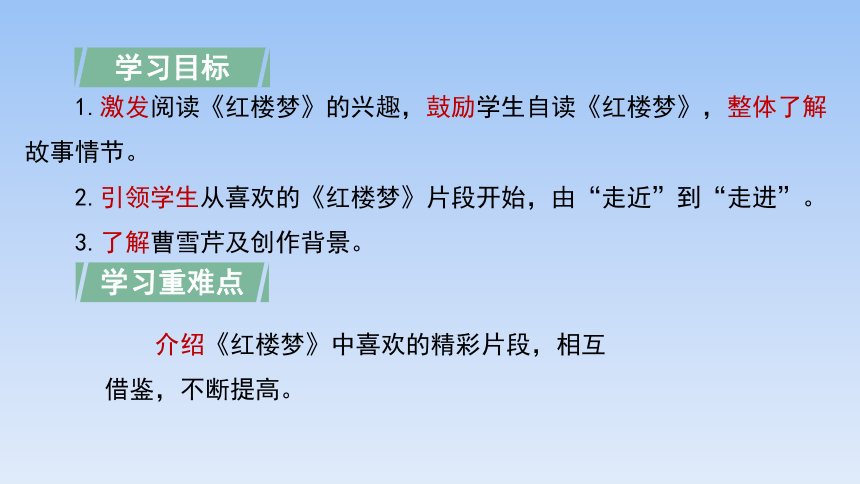 学习目标

1. 激发阅读《红楼梦》的兴趣，鼓励学生自读《红楼梦》，整体了解故事情节。

2. 引领学生从喜欢的《红楼梦》片段开始，由“走近”到“走进”。

3. 了解曹雪芹及创作背景。

学习重难点

介绍《红楼梦》中喜欢的精彩片段，相互借鉴，不断提高。